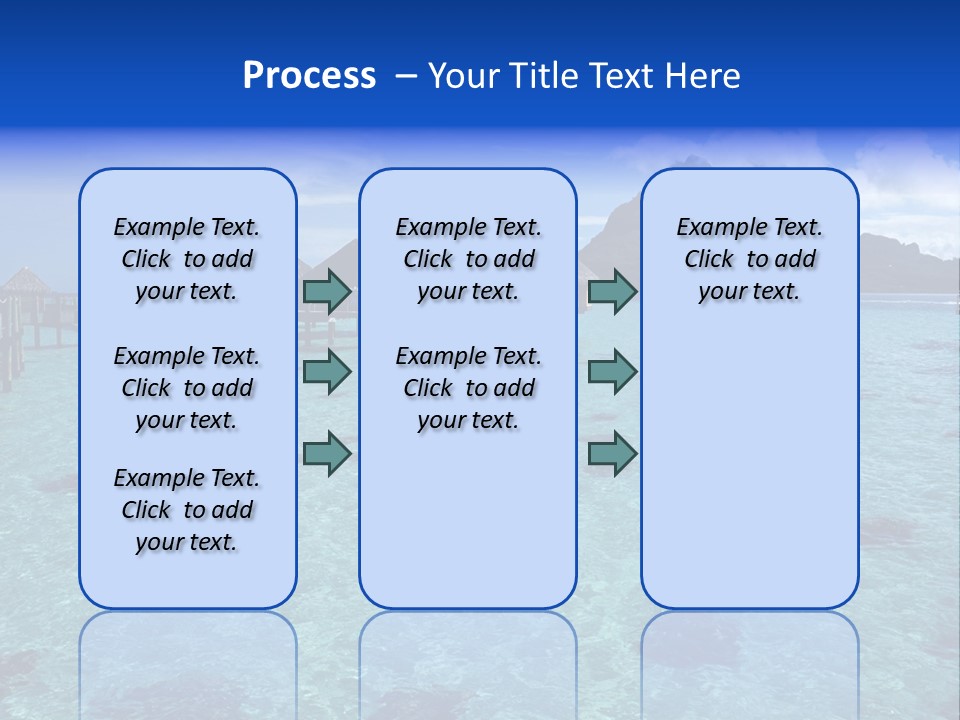 Process – Your Title Text Here

Example Text. Click to add your text.

Example Text. Click to add your text.

Example Text. Click to add your text.

Example Text. Click to add your text.

Example Text. Click to add your text.

Example Text. Click to add your text.